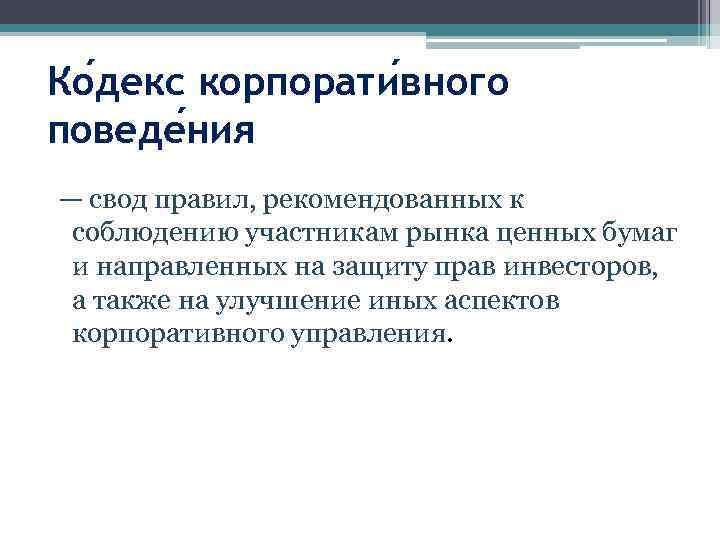 Ко́декс корпорати́вного поведе́ния

— свод правил, рекомендованных к соблюдению участникам рынка ценных бумаг и направленных на защиту прав инвесторов, а также на улучшение иных аспектов корпоративного управления.